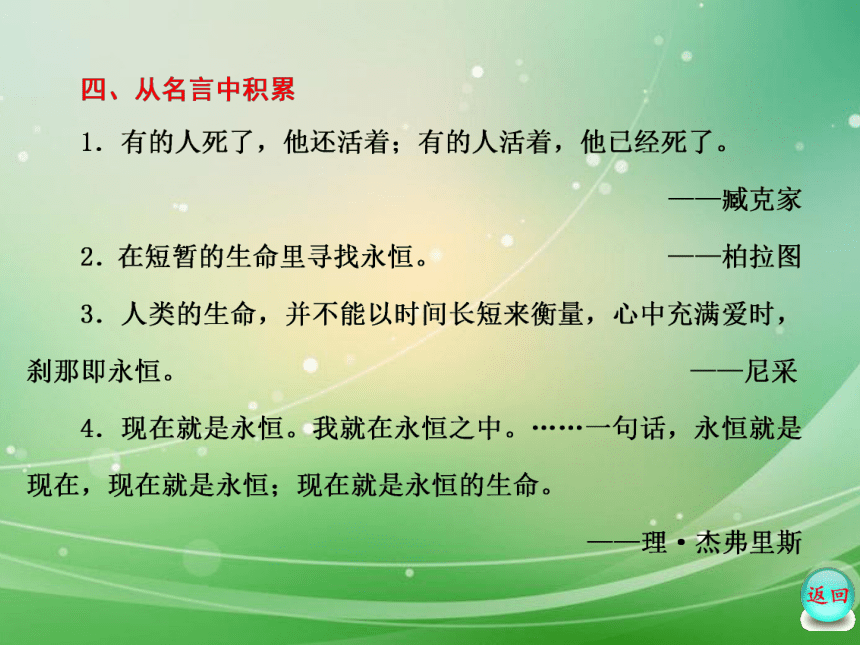 四、从名言中积累

1．有的人死了，他还活着；有的人活着，他已经死了。

——臧克家

2．在短暂的生命里寻找永恒。 ——柏拉图

3．人类的生命，并不能以时间长短来衡量，心中充满爱时，刹那即永恒。 ——尼采

4．现在就是永恒。我就在永恒之中。……一句话，永恒就是现在，现在就是永恒；现在就是永恒的生命。

——理·杰弗里斯

返回